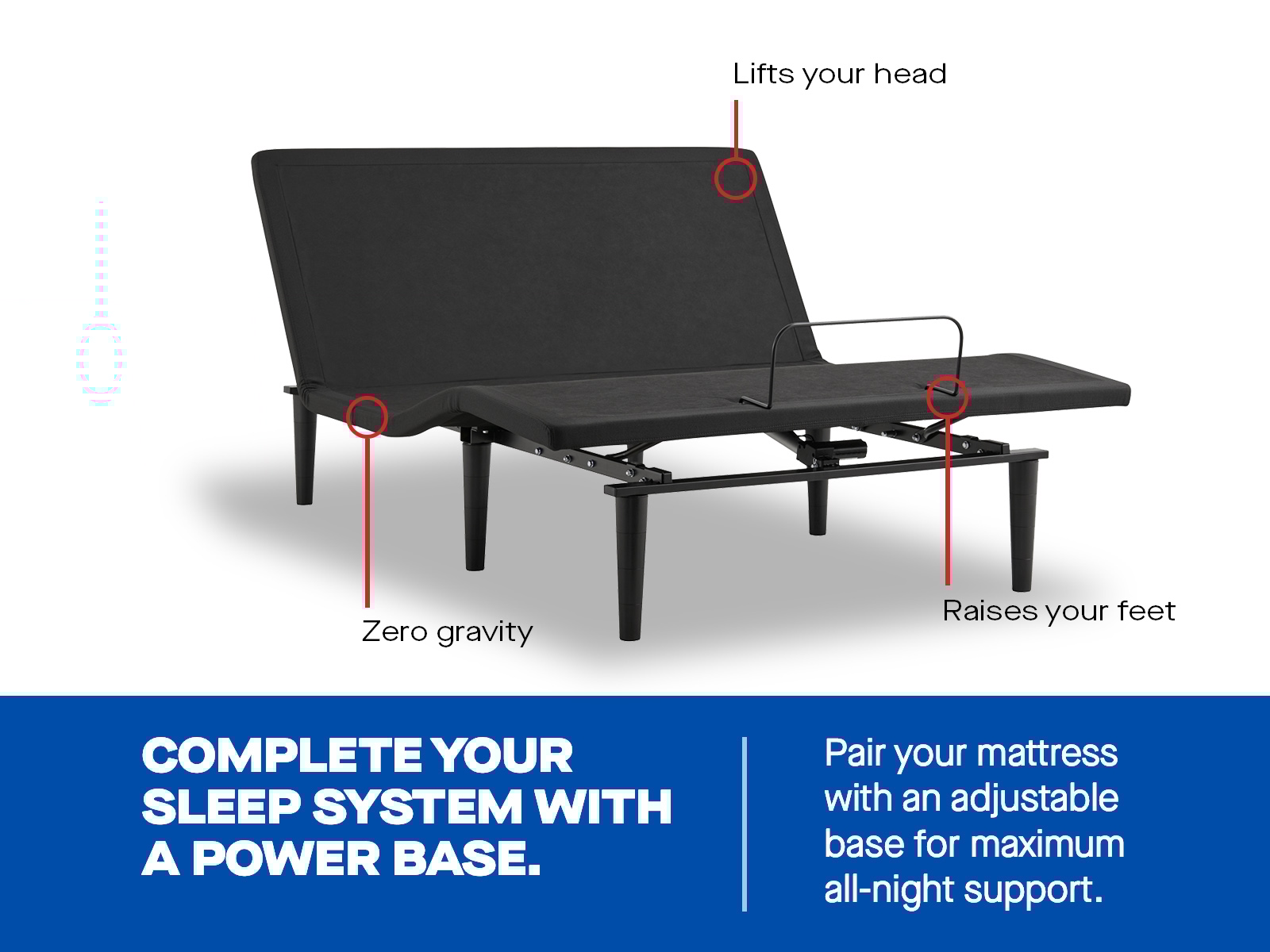 Lifts your head

Zero gravity

Raises your feet

COMPLETE YOUR SLEEP SYSTEM WITH A POWER BASE.

Pair your mattress with an adjustable base for maximum all-night support.